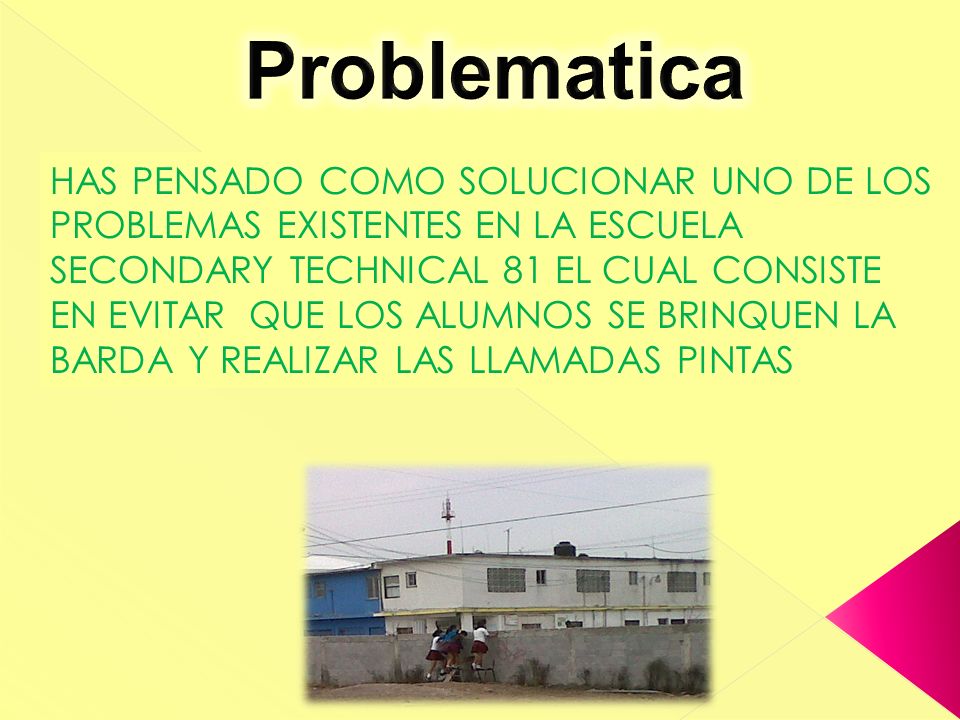 Problematica

HAS PENSADO COMO SOLUCIONAR UNO DE LOS PROBLEMAS EXISTENTES EN LA ESCUELA SECONDARY TECHNICAL 81 EL CUAL CONSISTE EN EVITAR QUE LOS ALUMNOS SE BRINQUEN LA BARDA Y REALIZAR LAS LLAMADAS PINTAS